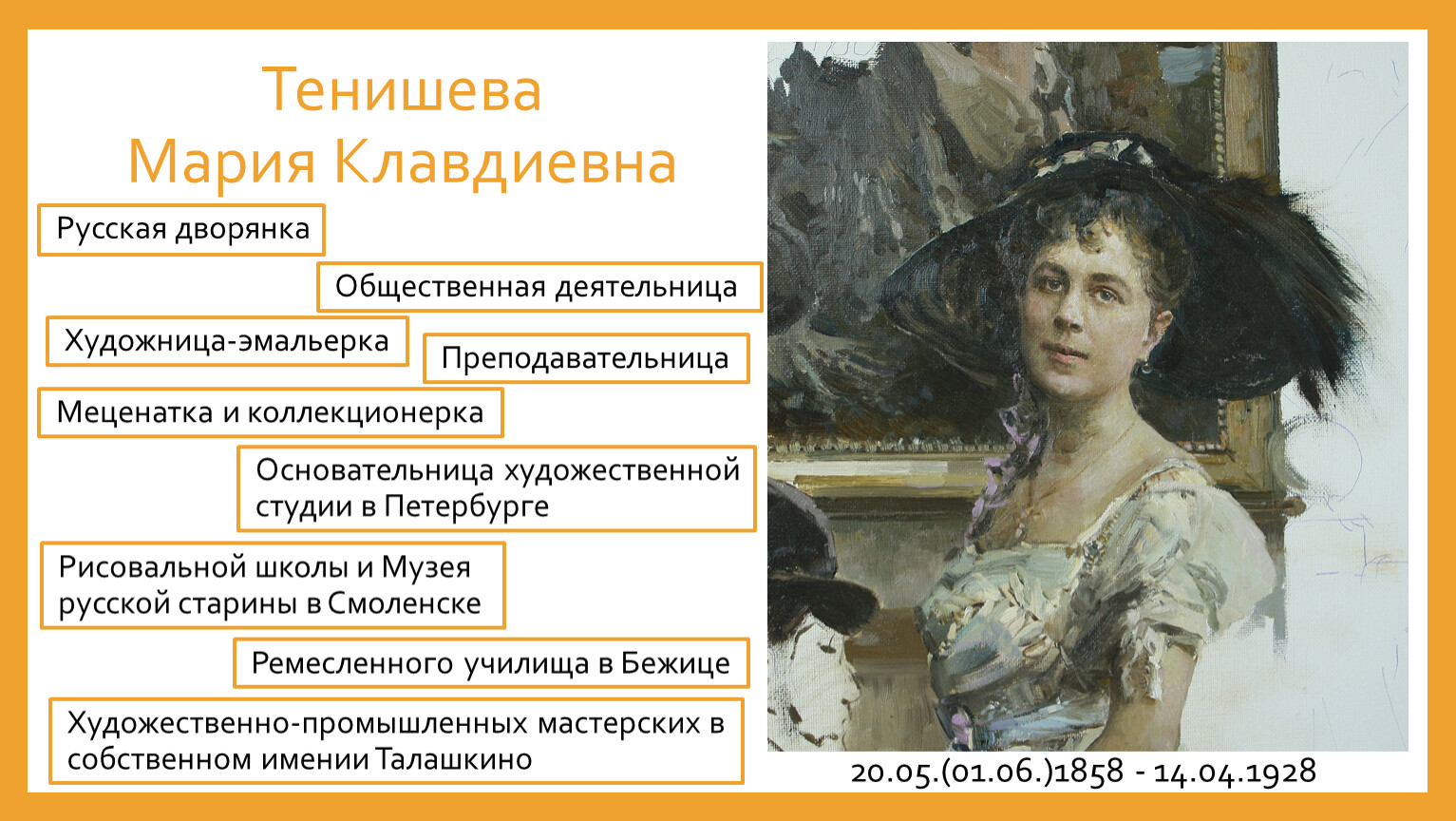 Тенишева
Мария Клавдиевна

Русская дворянка

Общественная деятельница

Художница-эмальерка

Преподавательница

Меценатка и коллекционерка

Основательница художественной студии в Петербурге

Рисовальной школы и Музея русской старины в Смоленске

Ремесленного училища в Бежице

Художественно-промышленных мастерских в собственном имении Талашкино

20.05.(01.06.)1858 - 14.04.1928